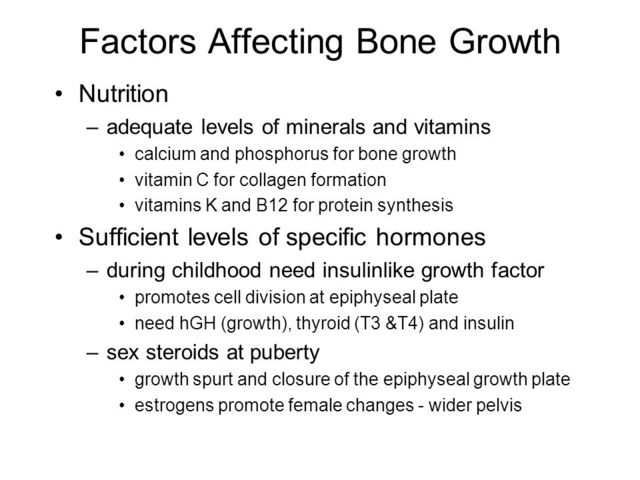 Factors Affecting Bone Growth

• Nutrition
– adequate levels of minerals and vitamins
• calcium and phosphorus for bone growth
• vitamin C for collagen formation
• vitamins K and B12 for protein synthesis

• Sufficient levels of specific hormones
– during childhood need insulinlike growth factor
• promotes cell division at epiphyseal plate
• need hGH (growth), thyroid (T3 &T4) and insulin
– sex steroids at puberty
• growth spurt and closure of the epiphyseal growth plate
• estrogens promote female changes - wider pelvis